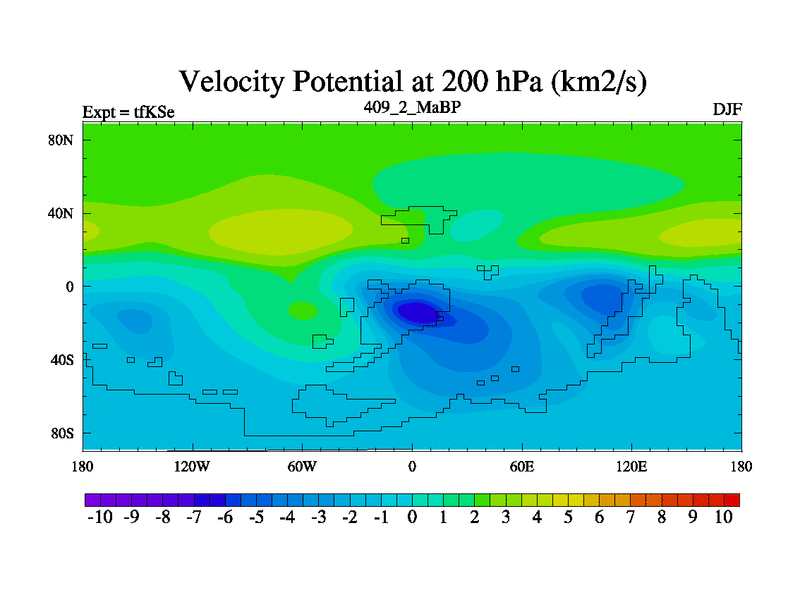 Velocity Potential at 200 hPa (km2/s)

Expt = tfKSe

409_2_MaBP

DJF

80N
40N
0
40S
80S

180
120W
60W
0
60E
120E
180

-10 -9 -8 -7 -6 -5 -4 -3 -2 -1 0 1 2 3 4 5 6 7 8 9 10